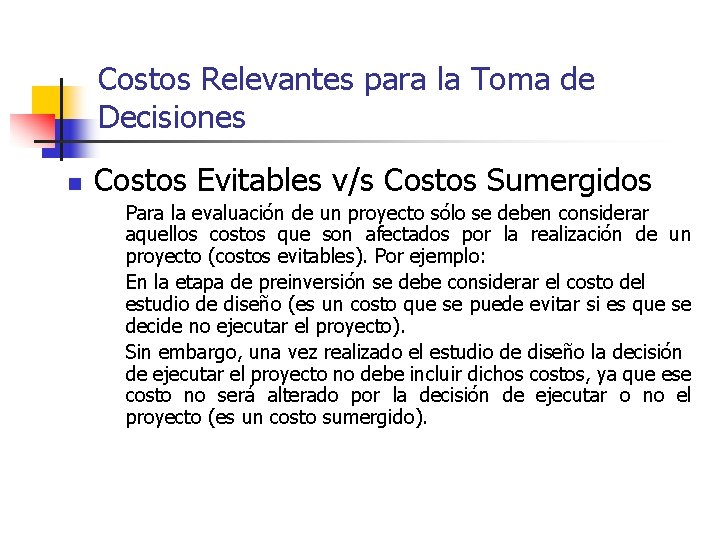 Costos Relevantes para la Toma de Decisiones

Costos Evitables v/s Costos Sumergidos

Para la evaluación de un proyecto sólo se deben considerar aquellos costos que son afectados por la realización de un proyecto (costos evitables). Por ejemplo:

En la etapa de preinversión se debe considerar el costo del estudio de diseño (es un costo que se puede evitar si es que se decide no ejecutar el proyecto).

Sin embargo, una vez realizado el estudio de diseño la decisión de ejecutar el proyecto no debe incluir dichos costos, ya que ese costo no será alterado por la decisión de ejecutar o no el proyecto (es un costo sumergido).